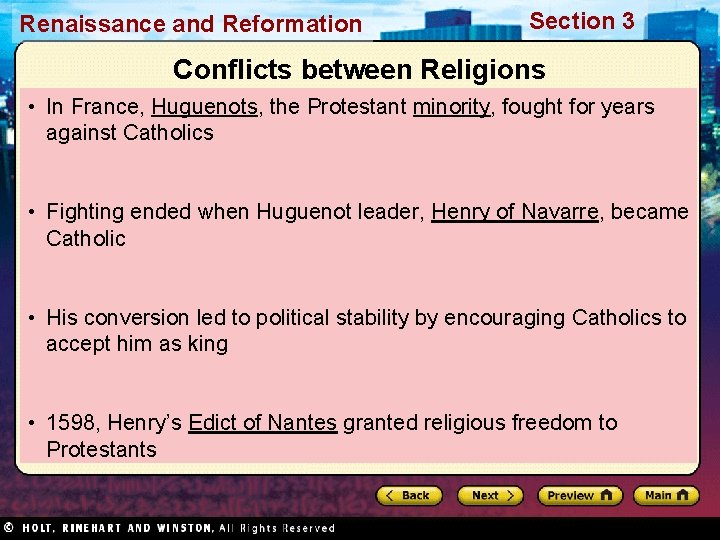 Renaissance and Reformation

Section 3

Conflicts between Religions

• In France, Huguenots, the Protestant minority, fought for years against Catholics

• Fighting ended when Huguenot leader, Henry of Navarre, became Catholic

• His conversion led to political stability by encouraging Catholics to accept him as king

• 1598, Henry's Edict of Nantes granted religious freedom to Protestants

Back

Next

Preview

Main

© HOLT, RINEHART AND WINSTON, All Rights Reserved